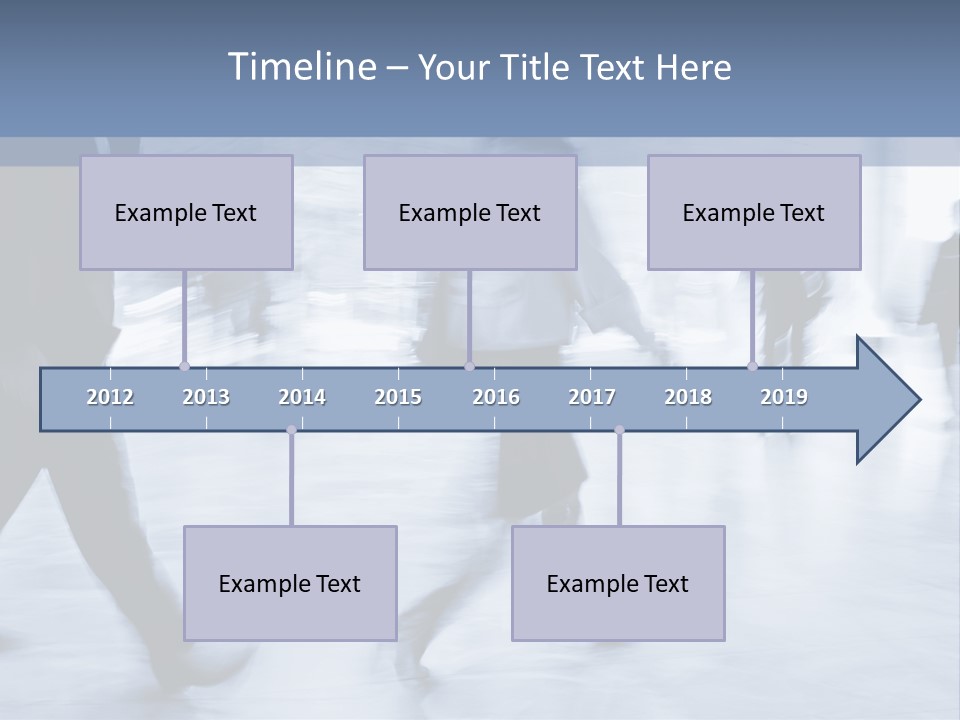 Timeline – Your Title Text Here

Example Text

Example Text

Example Text

2012 2013 2014 2015 2016 2017 2018 2019

Example Text

Example Text